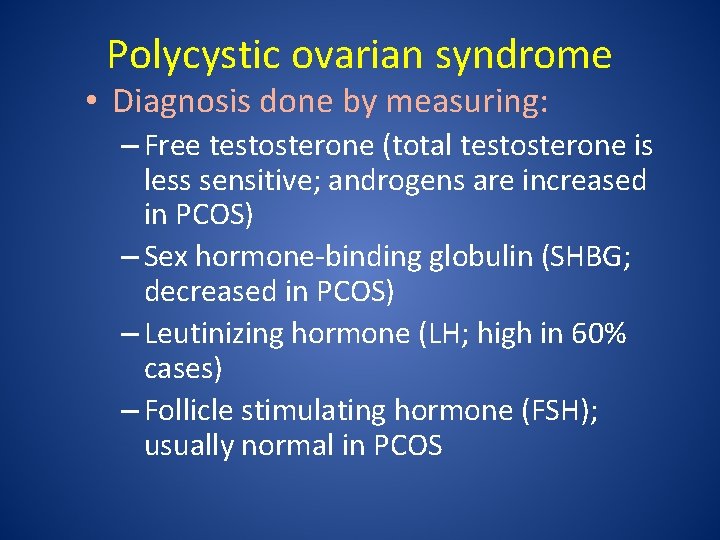 Polycystic ovarian syndrome

• Diagnosis done by measuring:

– Free testosterone (total testosterone is less sensitive; androgens are increased in PCOS)

– Sex hormone-binding globulin (SHBG; decreased in PCOS)

– Leutinizing hormone (LH; high in 60% cases)

– Follicle stimulating hormone (FSH); usually normal in PCOS